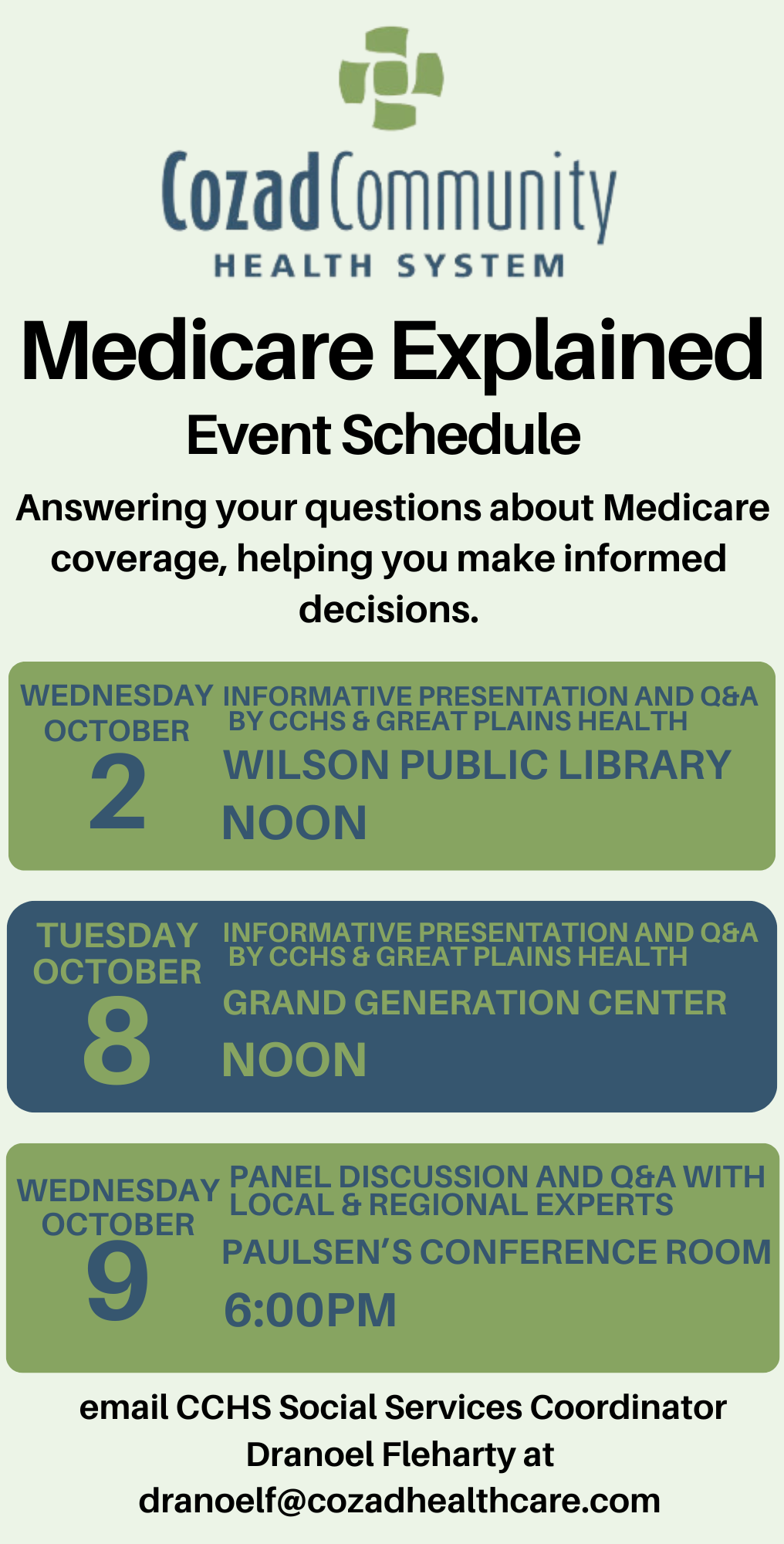 Cozad Community
HEALTH SYSTEM

Medicare Explained
Event Schedule

Answering your questions about Medicare coverage, helping you make informed decisions.

WEDNESDAY OCTOBER 2

INFORMATIVE PRESENTATION AND Q&A BY CCHS & GREAT PLAINS HEALTH
WILSON PUBLIC LIBRARY
NOON

TUESDAY OCTOBER 8

INFORMATIVE PRESENTATION AND Q&A BY CCHS & GREAT PLAINS HEALTH
GRAND GENERATION CENTER
NOON

WEDNESDAY OCTOBER 9

PANEL DISCUSSION AND Q&A WITH LOCAL & REGIONAL EXPERTS
PAULSEN'S CONFERENCE ROOM
6:00PM

email CCHS Social Services Coordinator Dranoel Fleharty at dranoelf@cozadhealthcare.com